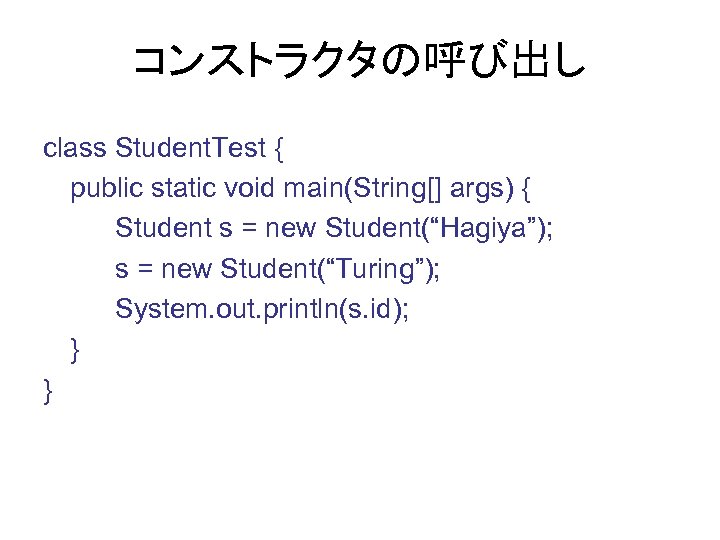 コンストラクタの呼び出し

class StudentTest {
public static void main(String[] args) {
Student s = new Student(“Hagiya”);
s = new Student(“Turing”);
System.out.println(s.id);
}
}